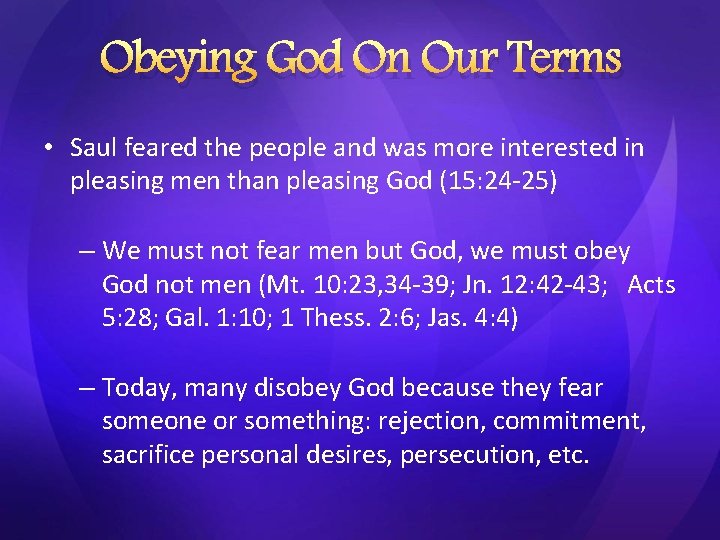 Obeying God On Our Terms

• Saul feared the people and was more interested in pleasing men than pleasing God (15:24-25)

– We must not fear men but God, we must obey God not men (Mt. 10:23,34-39; Jn. 12:42-43; Acts 5:28; Gal. 1:10; 1 Thess. 2:6; Jas. 4:4)

– Today, many disobey God because they fear someone or something: rejection, commitment, sacrifice personal desires, persecution, etc.